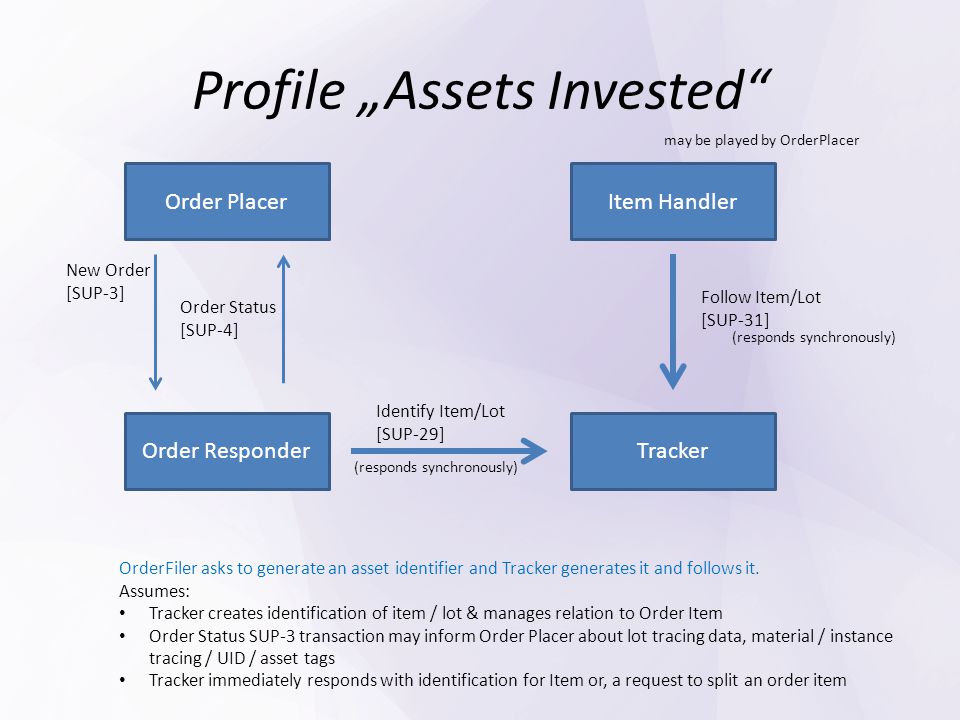 Profile „Assets Invested“

may be played by OrderPlacer

Order Placer

Item Handler

New Order
[SUP-3]

Order Status
[SUP-4]

Follow Item/Lot
[SUP-31]
(responds synchronously)

Order Responder

Identify Item/Lot
[SUP-29]
(responds synchronously)

Tracker

OrderFiler asks to generate an asset identifier and Tracker generates it and follows it.
Assumes:
• Tracker creates identification of item / lot & manages relation to Order Item
• Order Status SUP-3 transaction may inform Order Placer about lot tracing data, material / instance tracing / UID / asset tags
• Tracker immediately responds with identification for Item or, a request to split an order item